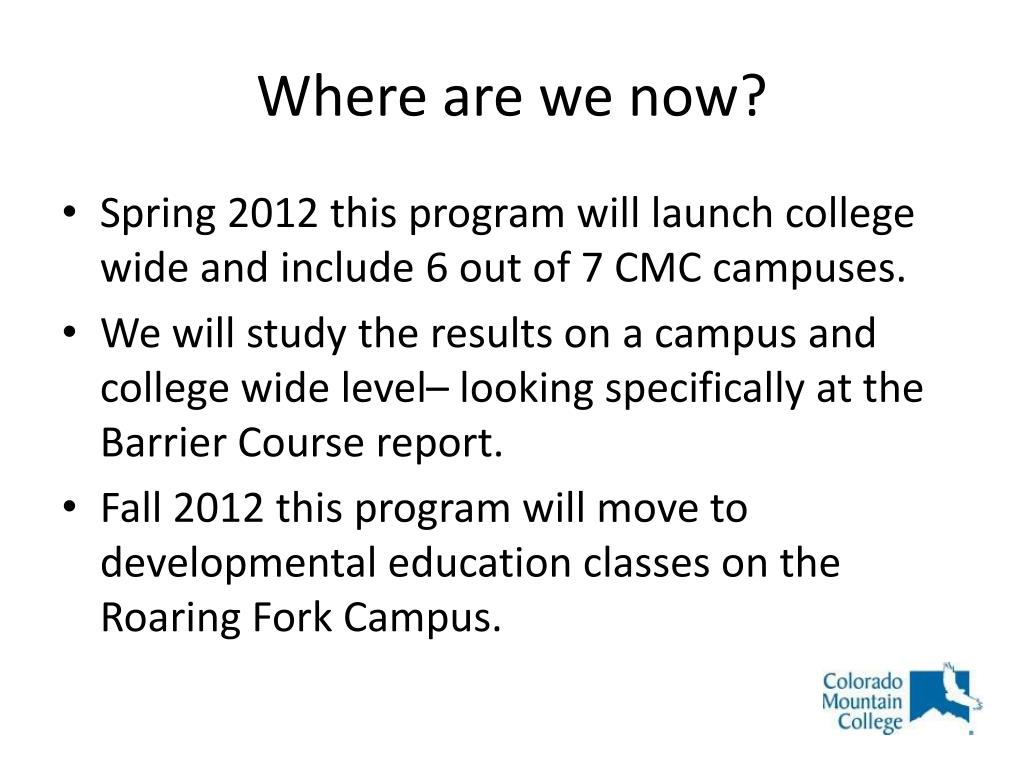 Where are we now?

• Spring 2012 this program will launch college wide and include 6 out of 7 CMC campuses.
• We will study the results on a campus and college wide level– looking specifically at the Barrier Course report.
• Fall 2012 this program will move to developmental education classes on the Roaring Fork Campus.

Colorado Mountain College